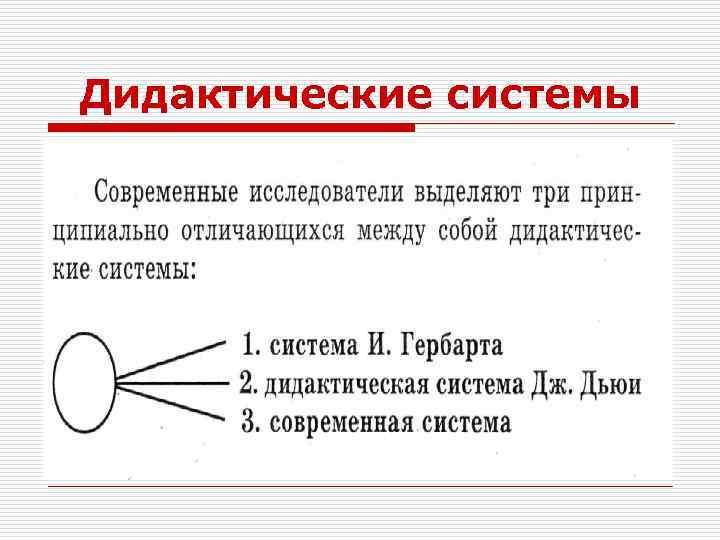 Дидактические системы

Современные исследователи выделяют три принципиально отличающихся между собой дидактические системы:

1. система И. Гербарта
2. дидактическая система Дж. Дьюи
3. современная система